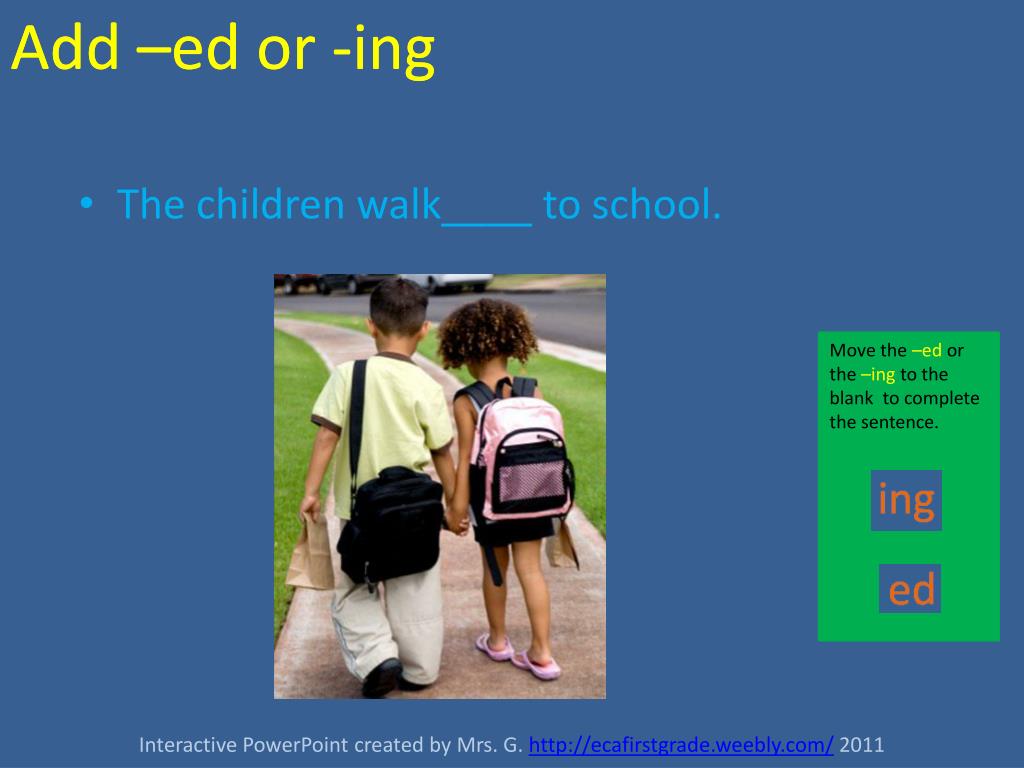 Add –ed or -ing

• The children walk____ to school.

Move the –ed or the –ing to the blank to complete the sentence.

ing

ed

Interactive PowerPoint created by Mrs. G. http://ecafirstgrade.weebly.com/ 2011